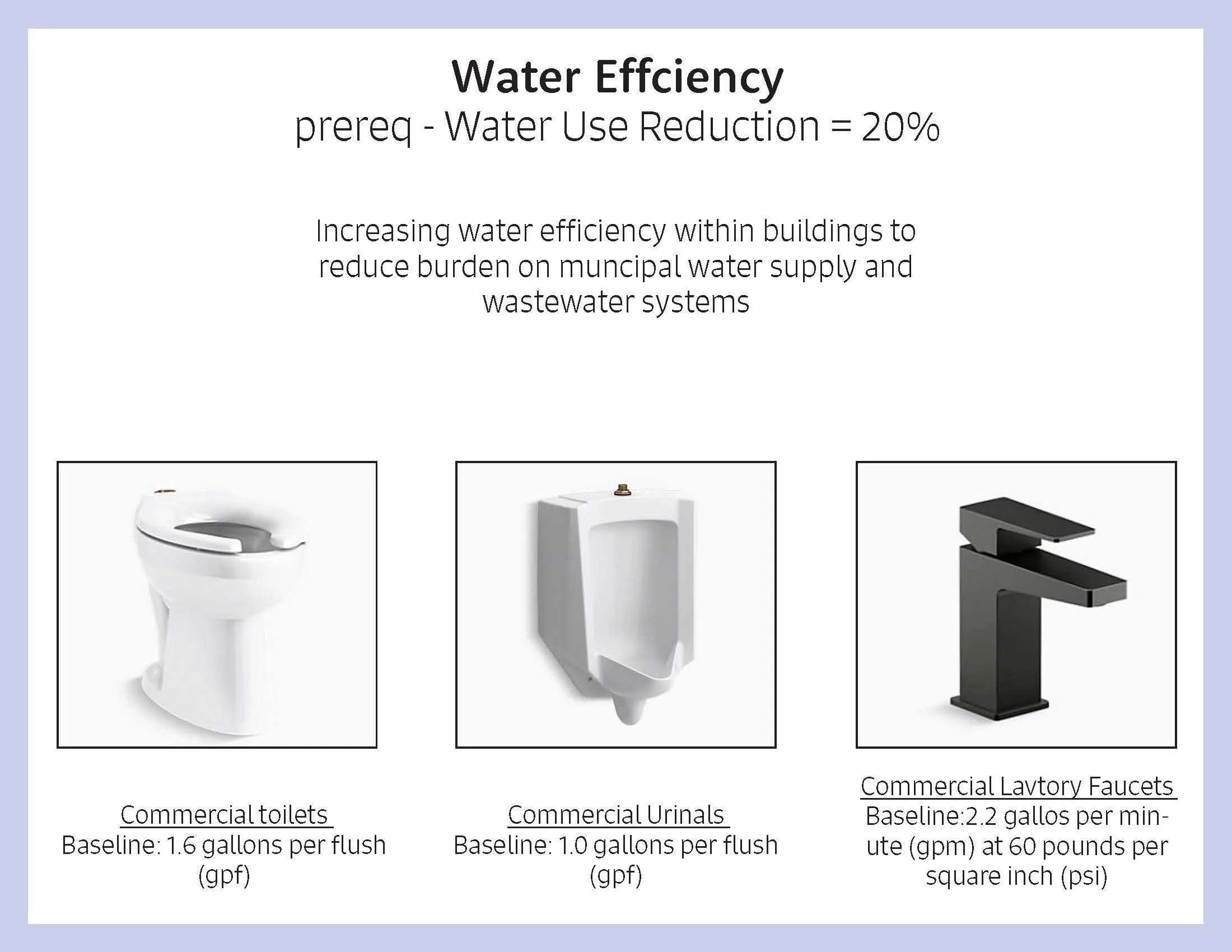 Water Effciency
prereq - Water Use Reduction = 20%

Increasing water efficiency within buildings to reduce burden on muncipal water supply and wastewater systems

Commercial toilets
Baseline: 1.6 gallons per flush (gpf)

Commercial Urinals
Baseline: 1.0 gallons per flush (gpf)

Commercial Lavtory Faucets
Baseline:2.2 gallos per minute (gpm) at 60 pounds per square inch (psi)